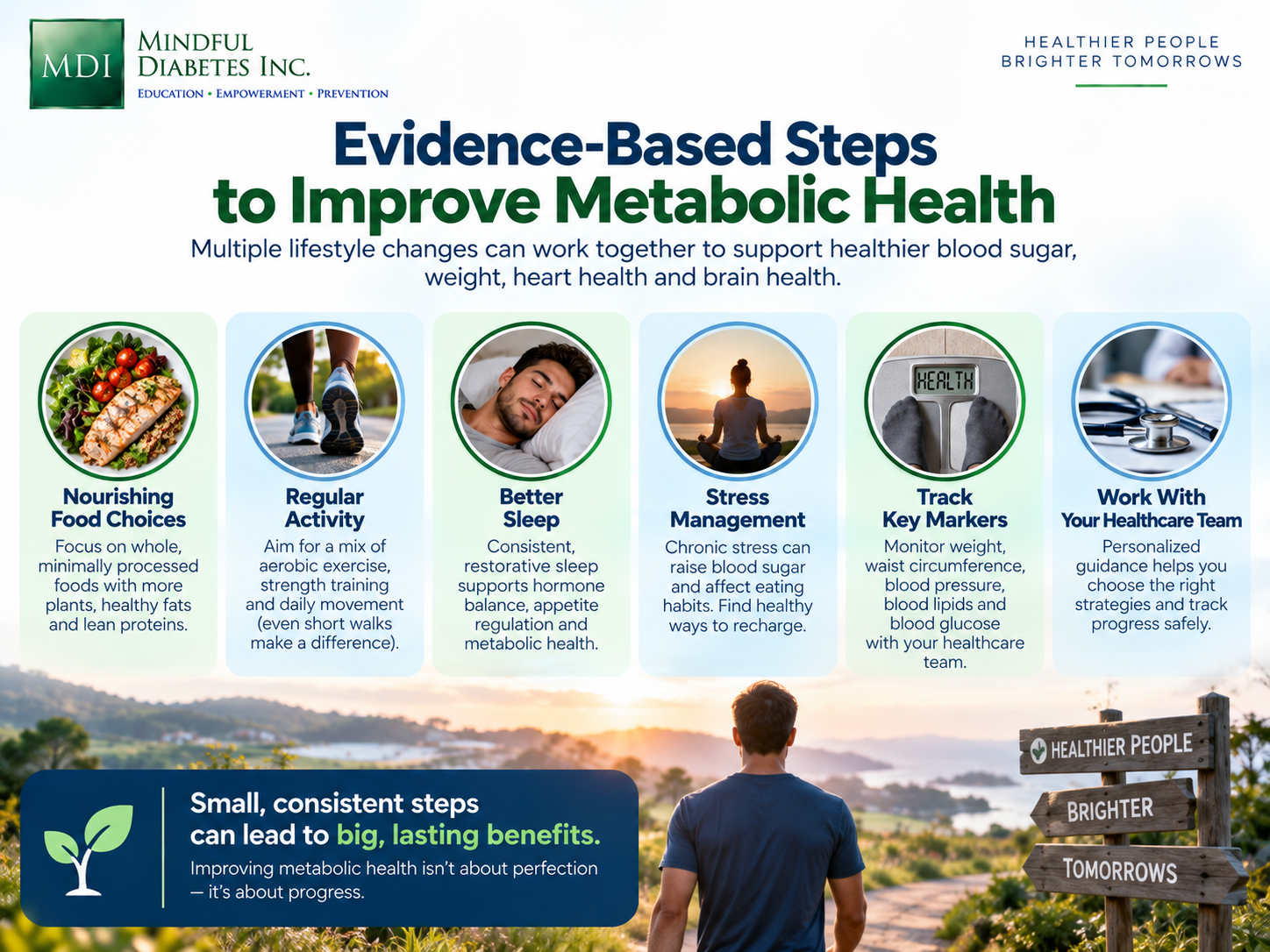 MDI
MINDFUL DIABETES INC.
EDUCATION • EMPOWERMENT • PREVENTION

HEALTHIER PEOPLE
BRIGHTER TOMORROWS

Evidence-Based Steps to Improve Metabolic Health

Multiple lifestyle changes can work together to support healthier blood sugar, weight, heart health and brain health.

Nourishing Food Choices
Focus on whole, minimally processed foods with more plants, healthy fats and lean proteins.

Regular Activity
Aim for a mix of aerobic exercise, strength training and daily movement (even short walks make a difference).

Better Sleep
Consistent, restorative sleep supports hormone balance, appetite regulation and metabolic health.

Stress Management
Chronic stress can raise blood sugar and affect eating habits. Find healthy ways to recharge.

HEALTH

Track Key Markers
Monitor weight, waist circumference, blood pressure, blood lipids and blood glucose with your healthcare team.

Work With Your Healthcare Team
Personalized guidance helps you choose the right strategies and track progress safely.

Small, consistent steps can lead to big, lasting benefits.
Improving metabolic health isn't about perfection — it's about progress.

HEALTHIER PEOPLE
BRIGHTER
TOMORROWS